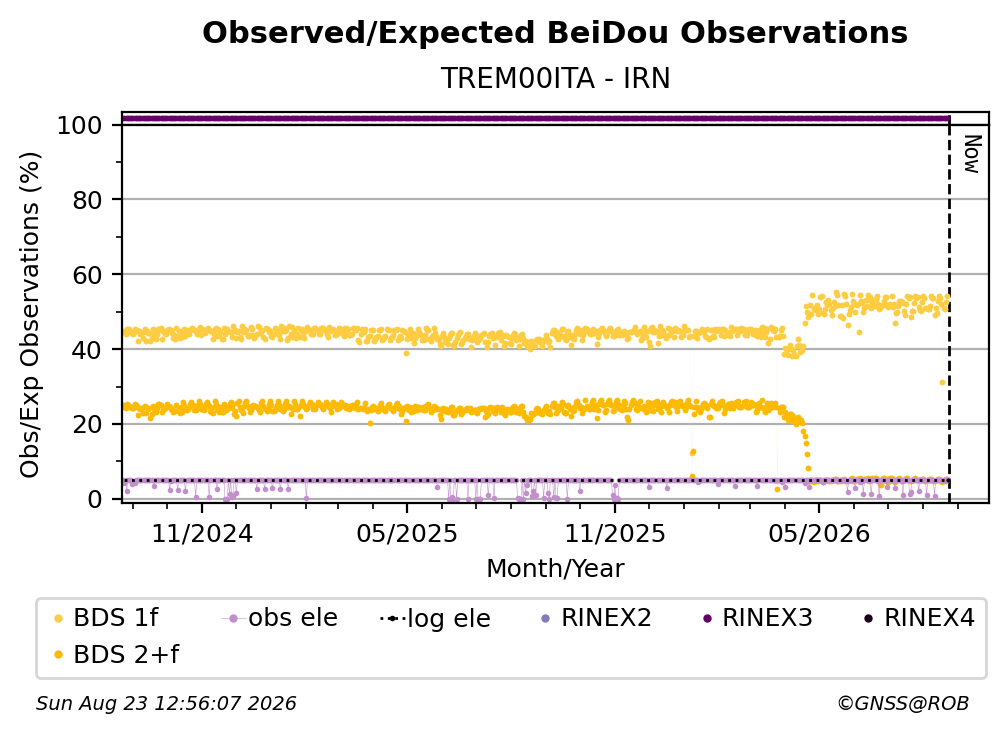 Observed/Expected BeiDou Observations
TREM00ITA - IRN

Obs/Exp Observations (%)

100
80
60
40
20
0

Now

11/2024
05/2025
11/2025
05/2026

Month/Year

BDS 1f
obs ele
log ele
RINEX2
RINEX3
RINEX4
BDS 2+f

Sun Aug 23 12:56:07 2026
©GNSS@ROB